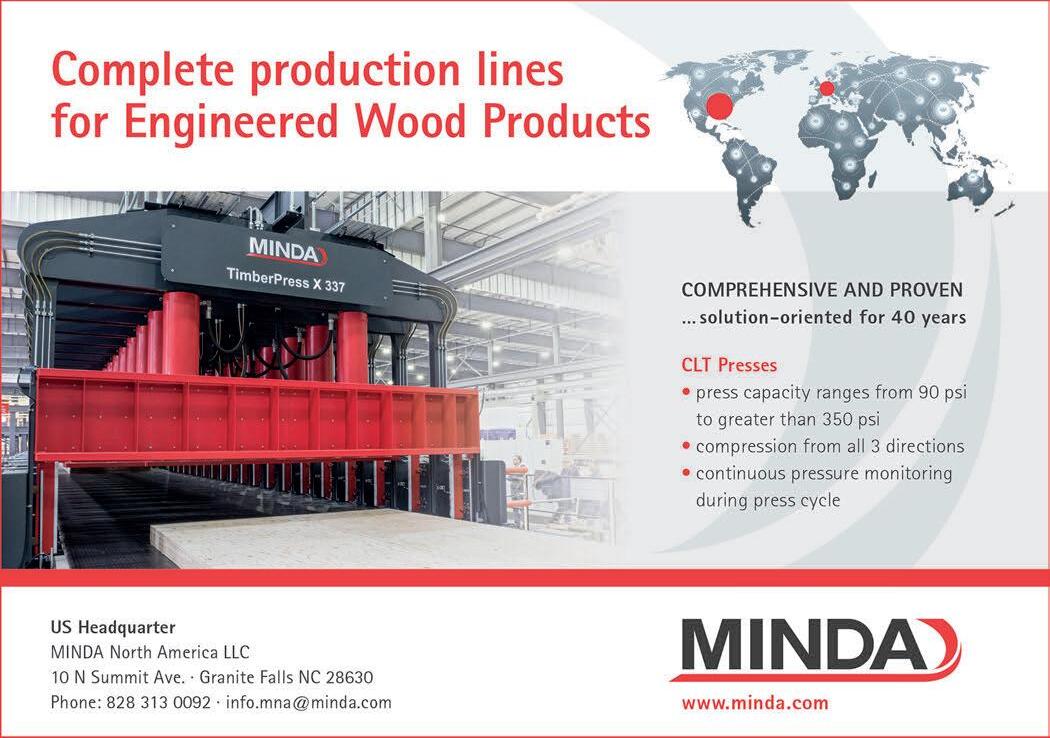 Complete production lines for Engineered Wood Products

MINDA
TimberPress X 337

COMPREHENSIVE AND PROVEN
... solution-oriented for 40 years

CLT Presses
• press capacity ranges from 90 psi to greater than 350 psi
• compression from all 3 directions
• continuous pressure monitoring during press cycle

US Headquarter
MINDA North America LLC
10 N Summit Ave. · Granite Falls NC 28630
Phone: 828 313 0092 · info.mna@minda.com

MINDA
www.minda.com